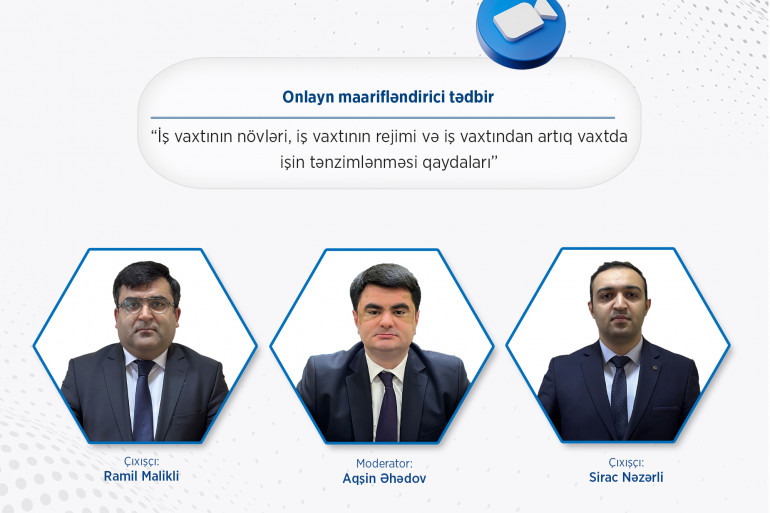 Onlayn maarifləndirici tədbir

“İş vaxtının növləri, iş vaxtının rejimi və iş vaxtından artıq vaxtda işin tənzimlənməsi qaydaları”

Çıxışçı:
Ramil Malikli

Moderator:
Aqşin Əhədov

Çıxışçı:
Sirac Nəzərli